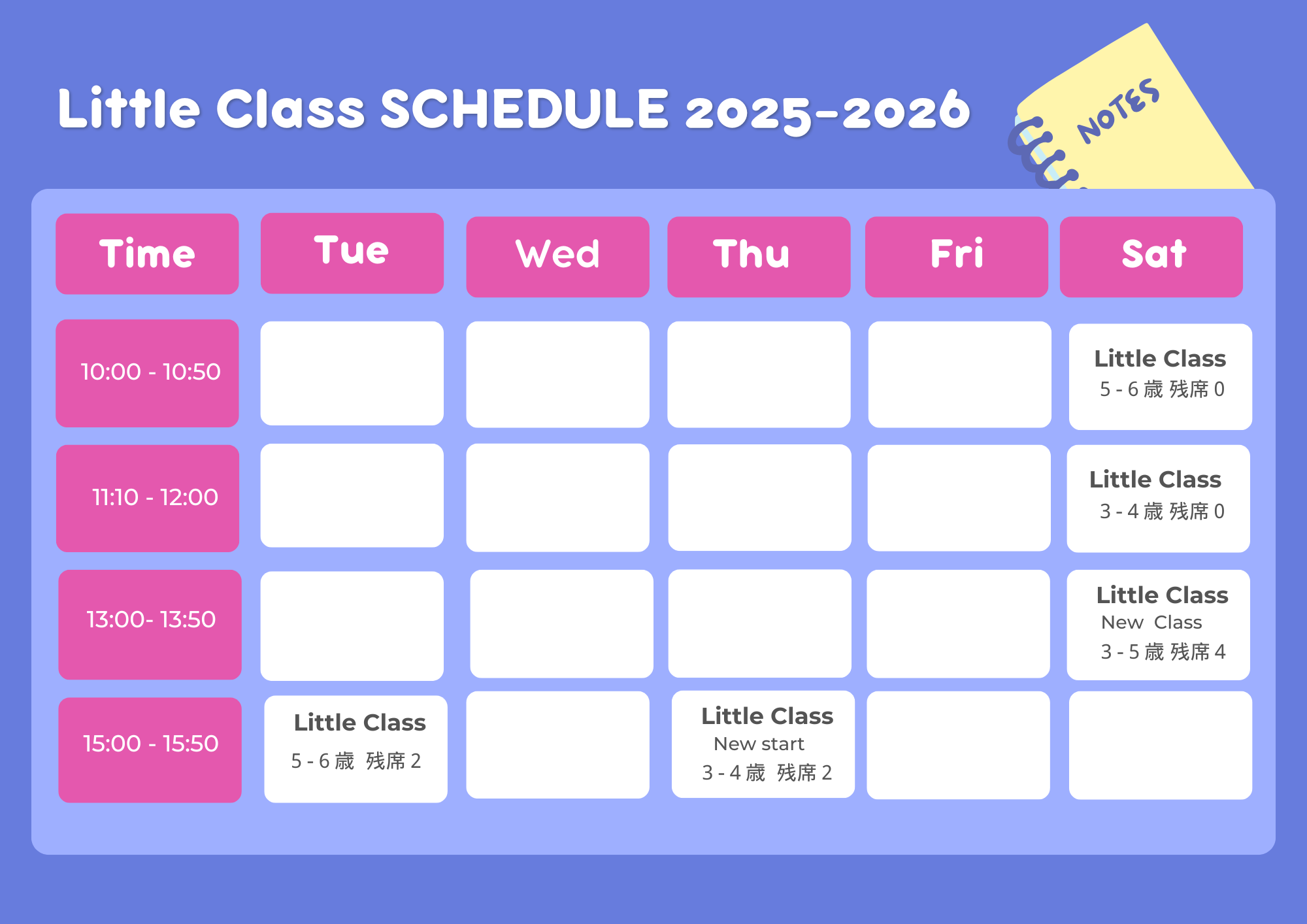 Little Class SCHEDULE 2025-2026

NOTES

| Time | Tue | Wed | Thu | Fri | Sat |
|---|---|---|---|---|---|
| 10:00 - 10:50 | | | | | Little Class 5 - 6 歳 残席 0 |
| 11:10 - 12:00 | | | | | Little Class 3 - 4 歳 残席 0 |
| 13:00- 13:50 | | | | | Little Class New Class 3 - 5 歳 残席 4 |
| 15:00 - 15:50 | Little Class 5 - 6 歳 残席 2 | | Little Class New start 3 - 4 歳 残席 2 | | |